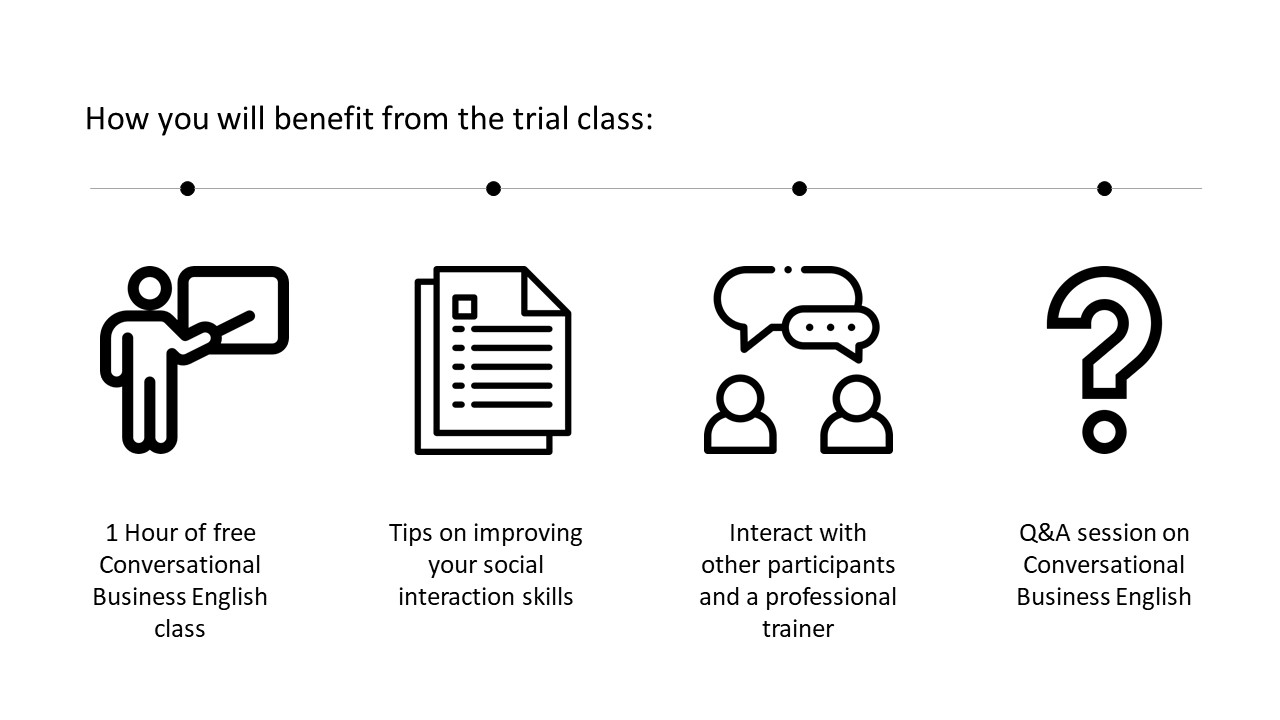 How you will benefit from the trial class:

1 Hour of free Conversational Business English class

Tips on improving your social interaction skills

Interact with other participants and a professional trainer

Q&A session on Conversational Business English